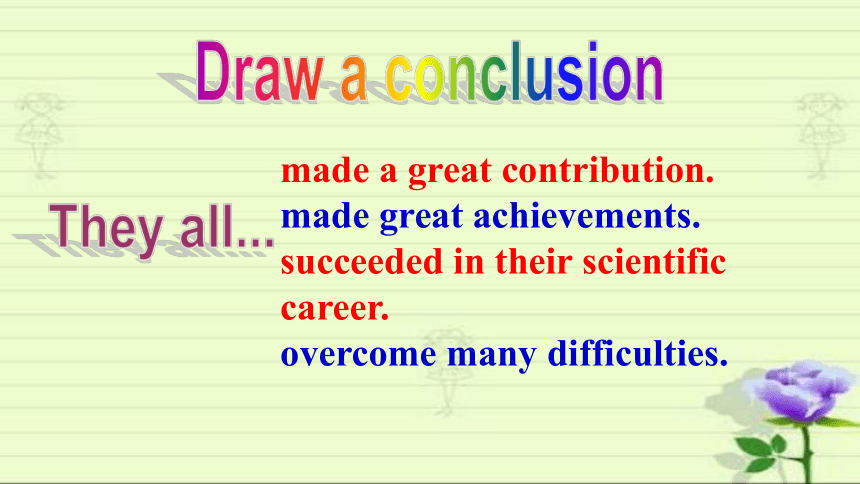 Draw a conclusion

They all...

made a great contribution.
made great achievements.
succeeded in their scientific career.
overcome many difficulties.